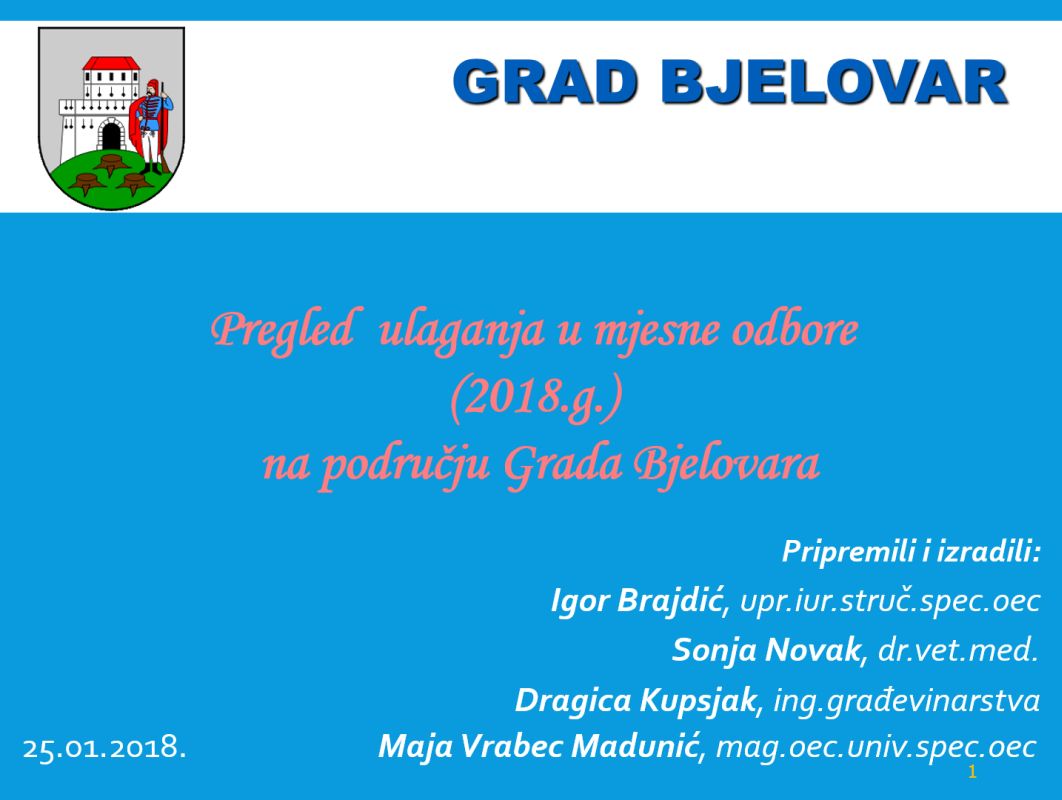 GRAD BJELOVAR

Pregled ulaganja u mjesne odbore (2018.g.) na području Grada Bjelovara

Pripremili i izradili:
Igor Brajdić, upr.iur.struč.spec.oec
Sonja Novak, dr.vet.med.
Dragica Kupsjak, ing.građevinarstva
Maja Vrabec Madunić, mag.oec.univ.spec.oec

25.01.2018.

1